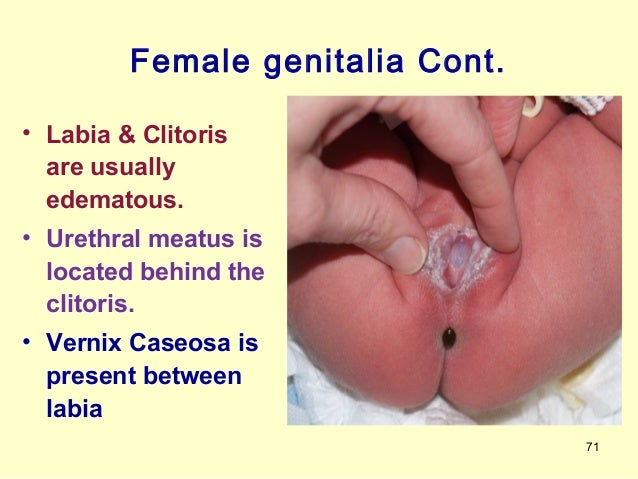 Female genitalia Cont.

• Labia & Clitoris are usually edematous.

• Urethral meatus is located behind the clitoris.

• Vernix Caseosa is present between labia

71